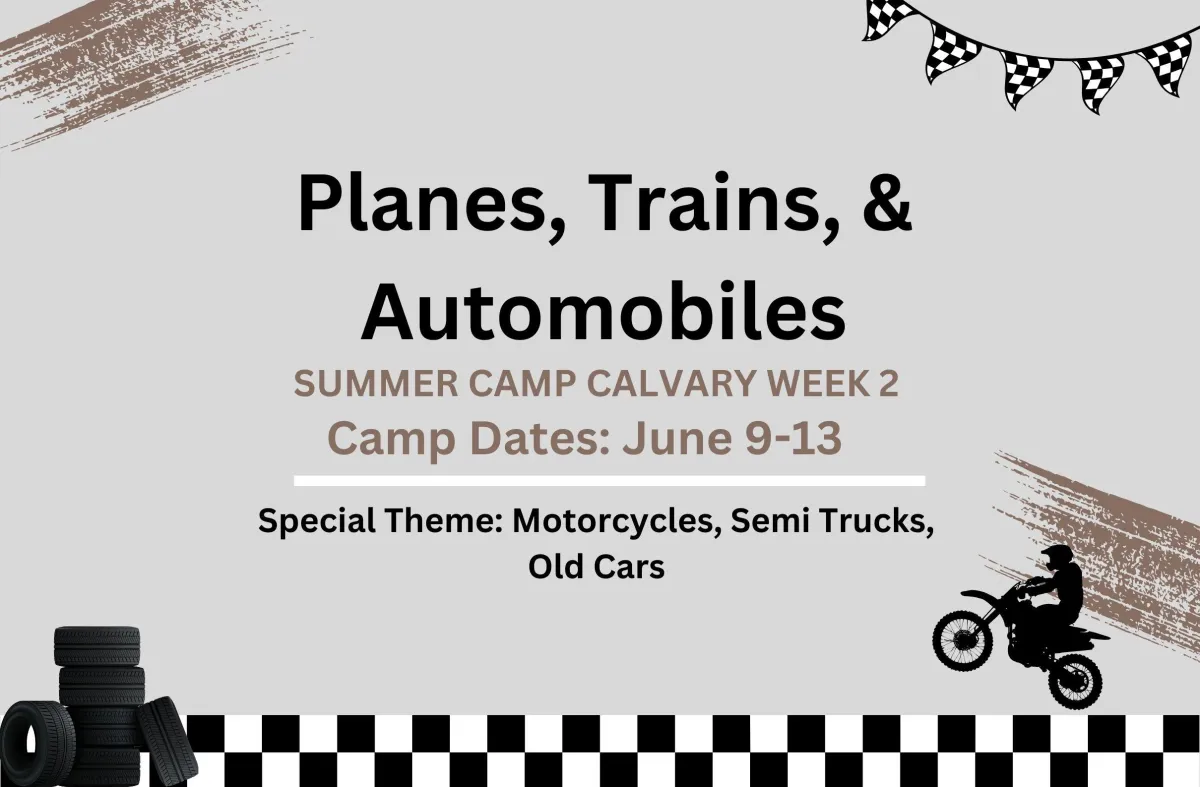 Planes, Trains, & Automobiles

SUMMER CAMP CALVARY WEEK 2

Camp Dates: June 9-13

Special Theme: Motorcycles, Semi Trucks, Old Cars